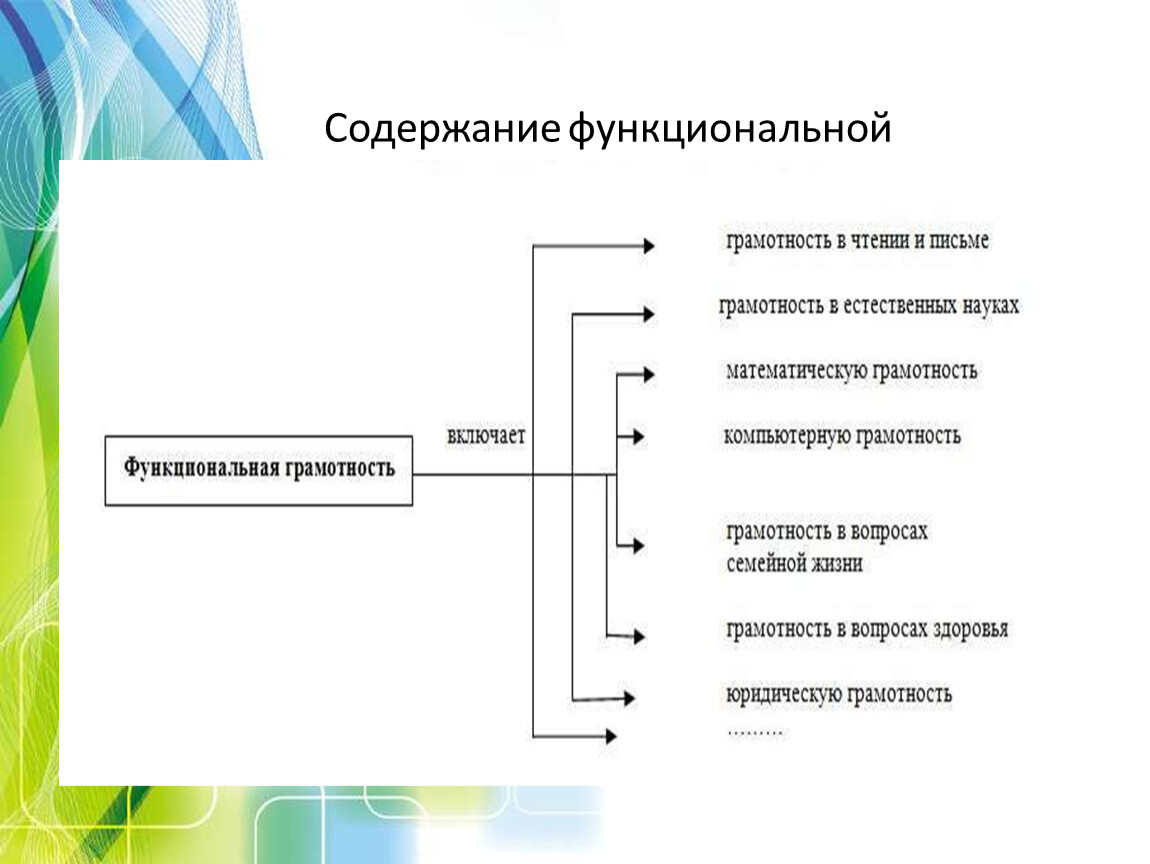 Содержание функциональной

Функциональная грамотность

включает

грамотность в чтении и письме

грамотность в естественных науках

математическую грамотность

компьютерную грамотность

грамотность в вопросах семейной жизни

грамотность в вопросах здоровья

юридическую грамотность

………